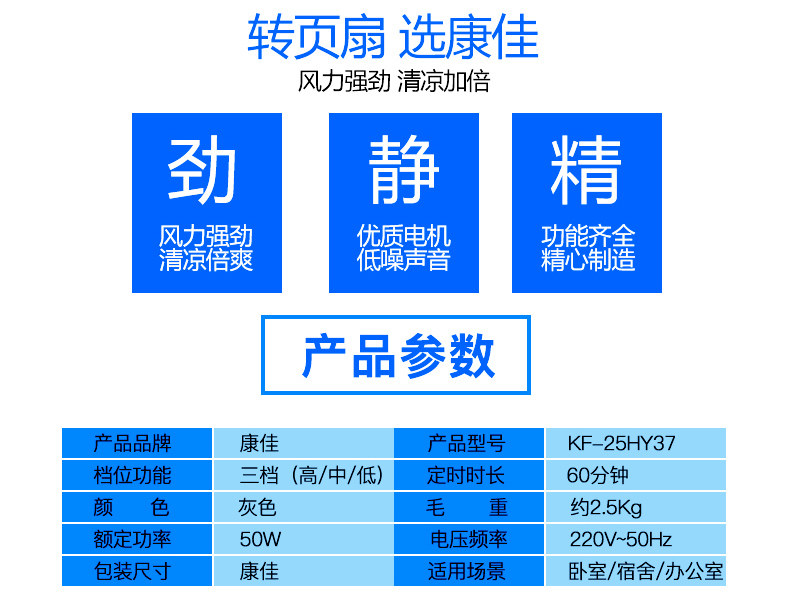 转页扇 选康佳
风力强劲 清凉加倍

劲
风力强劲
清凉倍爽

静
优质电机
低噪声音

精
功能齐全
精心制造

产品参数

| 产品品牌 | 康佳 | 产品型号 | KF-25HY37 |
|---|---|---|---|
| 档位功能 | 三档（高/中/低） | 定时时长 | 60分钟 |
| 颜　色 | 灰色 | 毛　重 | 约2.5Kg |
| 额定功率 | 50W | 电压频率 | 220V~50Hz |
| 包装尺寸 | 康佳 | 适用场景 | 卧室/宿舍/办公室 |